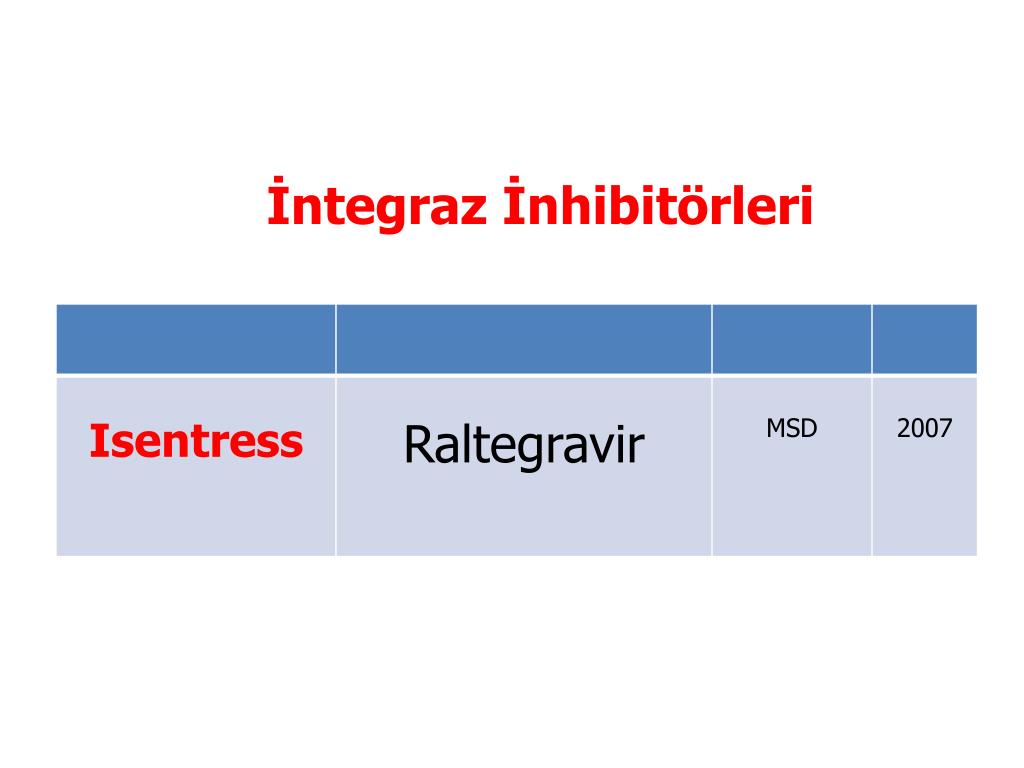 İntegraz İnhibitörleri

| | | | |
|---|---|---|---|
| Isentress | Raltegravir | MSD | 2007 |